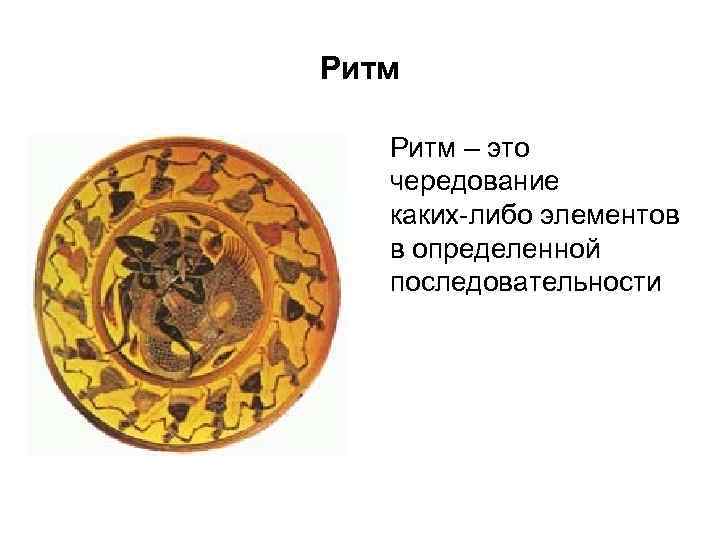 Ритм

Ритм – это чередование каких-либо элементов в определенной последовательности